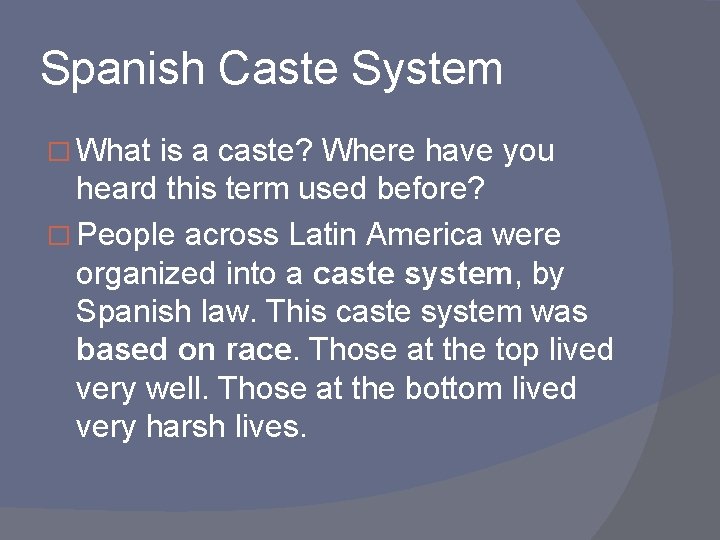 Spanish Caste System

□ What is a caste? Where have you heard this term used before?

□ People across Latin America were organized into a caste system, by Spanish law. This caste system was based on race. Those at the top lived very well. Those at the bottom lived very harsh lives.